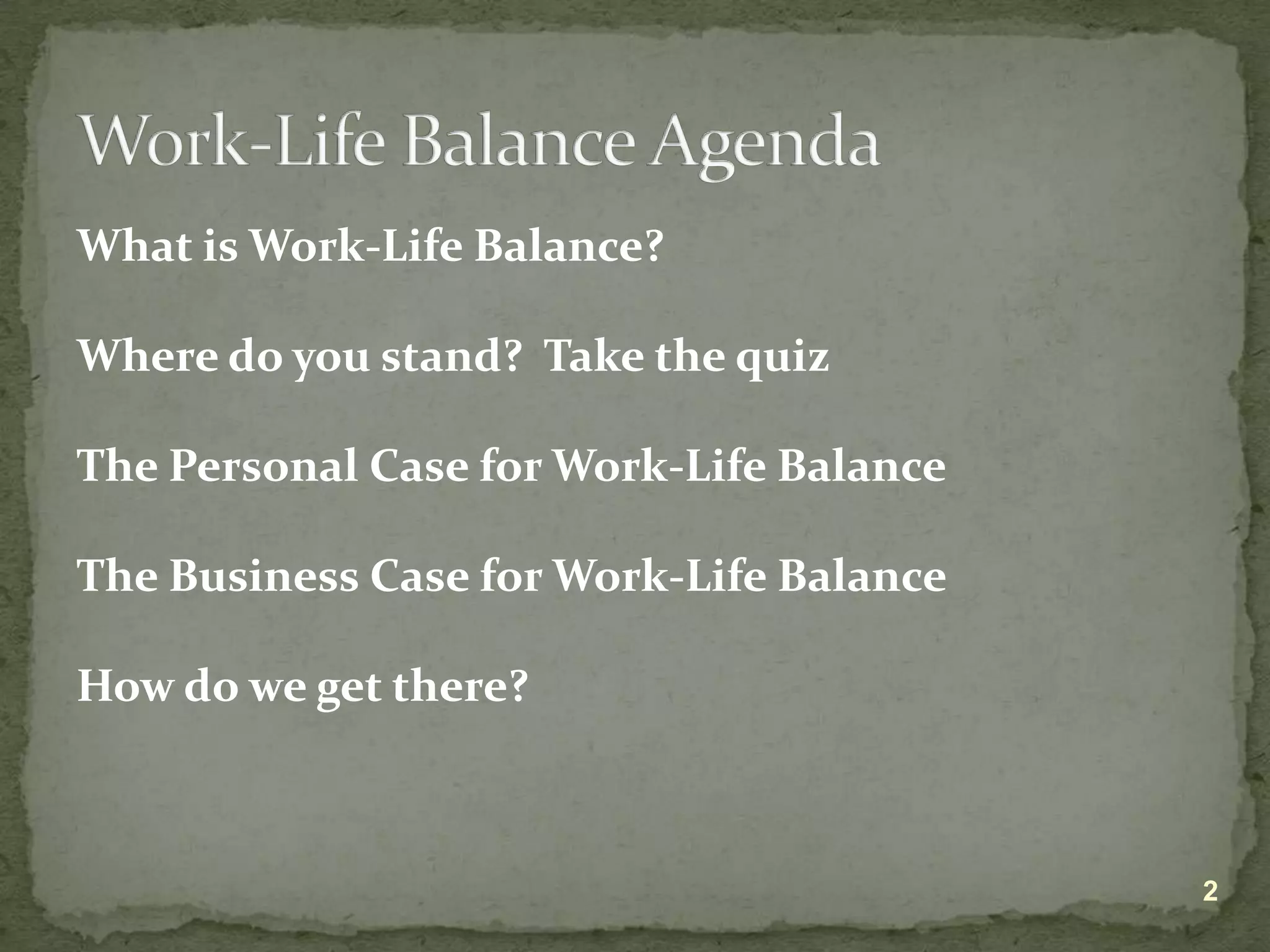 Work-Life Balance Agenda

What is Work-Life Balance?

Where do you stand?  Take the quiz

The Personal Case for Work-Life Balance

The Business Case for Work-Life Balance

How do we get there?

2